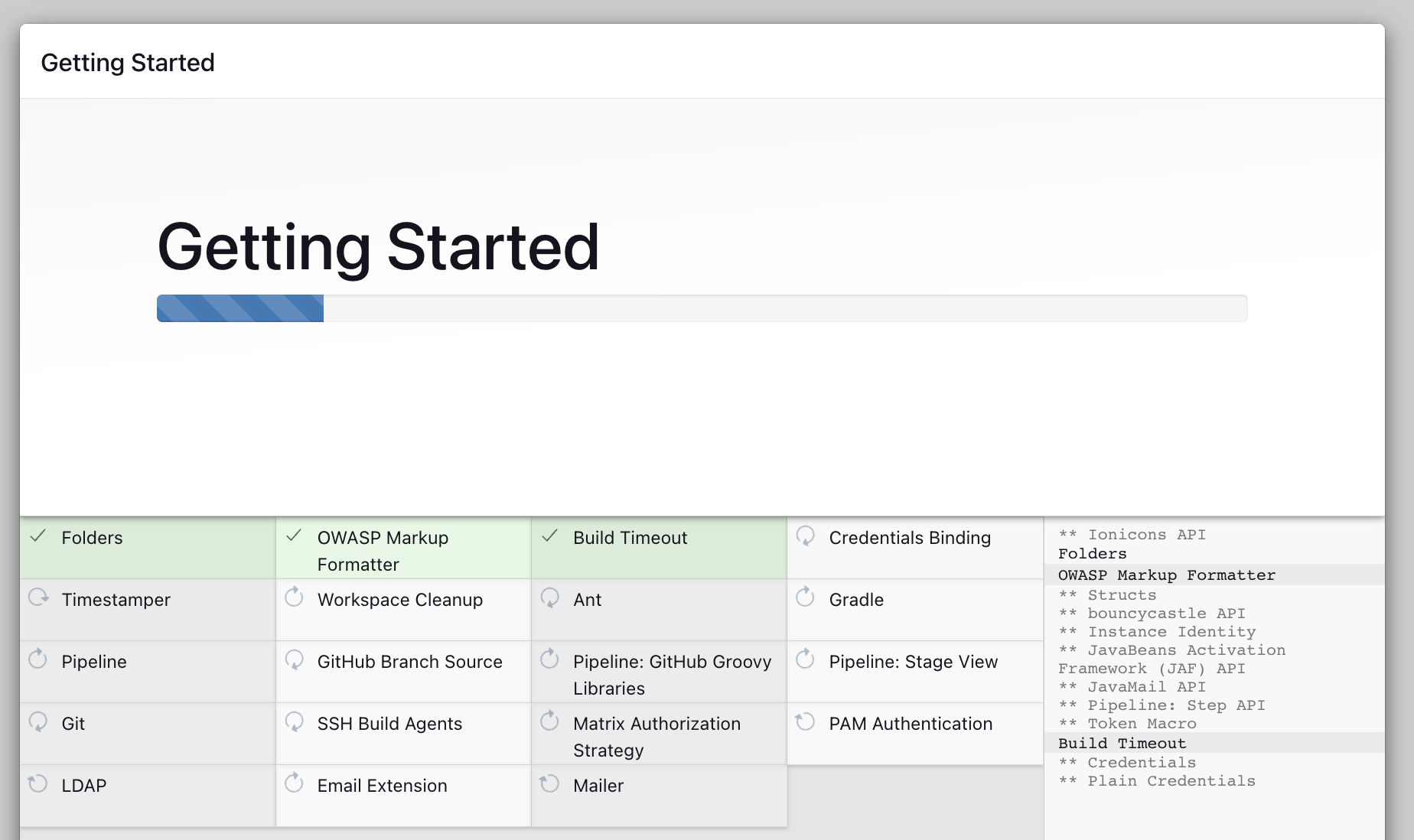 Getting Started

Getting Started

| | | | |
|---|---|---|---|
| Folders | OWASP Markup Formatter | Build Timeout | Credentials Binding |
| Timestamper | Workspace Cleanup | Ant | Gradle |
| Pipeline | GitHub Branch Source | Pipeline: GitHub Groovy Libraries | Pipeline: Stage View |
| Git | SSH Build Agents | Matrix Authorization Strategy | PAM Authentication |
| LDAP | Email Extension | Mailer | |

** Ionicons API
Folders
OWASP Markup Formatter
** Structs
** bouncycastle API
** Instance Identity
** JavaBeans Activation Framework (JAF) API
** JavaMail API
** Pipeline: Step API
** Token Macro
Build Timeout
** Credentials
** Plain Credentials